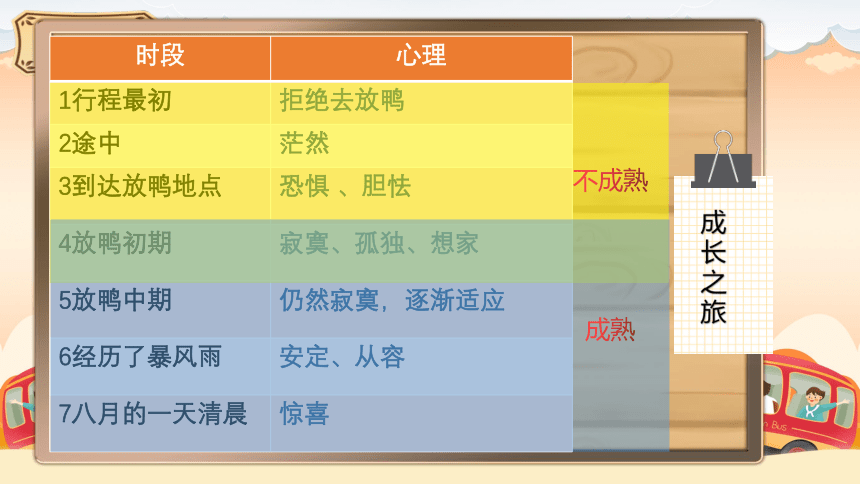 | 时段 | 心理 |
|---|---|
| 1行程最初 | 拒绝去放鸭 |
| 2途中 | 茫然 |
| 3到达放鸭地点 | 恐惧 、胆怯 |
| 4放鸭初期 | 寂寞、孤独、想家 |
| 5放鸭中期 | 仍然寂寞，逐渐适应 |
| 6经历了暴风雨 | 安定、从容 |
| 7八月的一天清晨 | 惊喜 |

不成熟

成熟

成长之旅

Bus